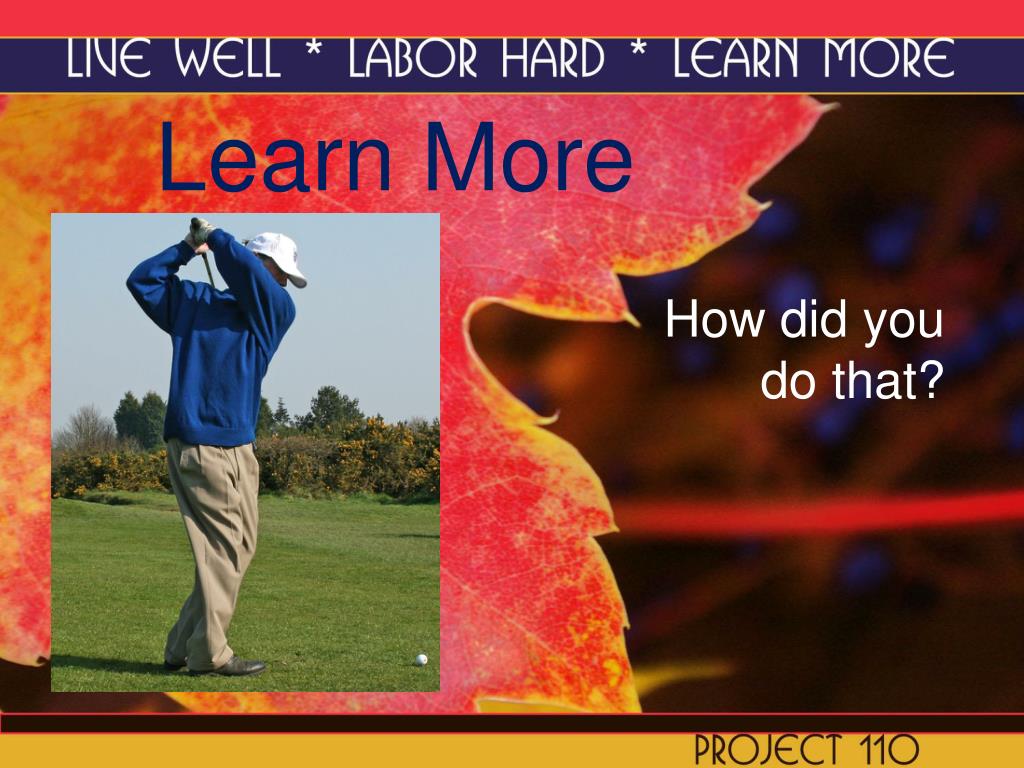 LIVE WELL * LABOR HARD * LEARN MORE

Learn More

How did you do that?

PROJECT 110